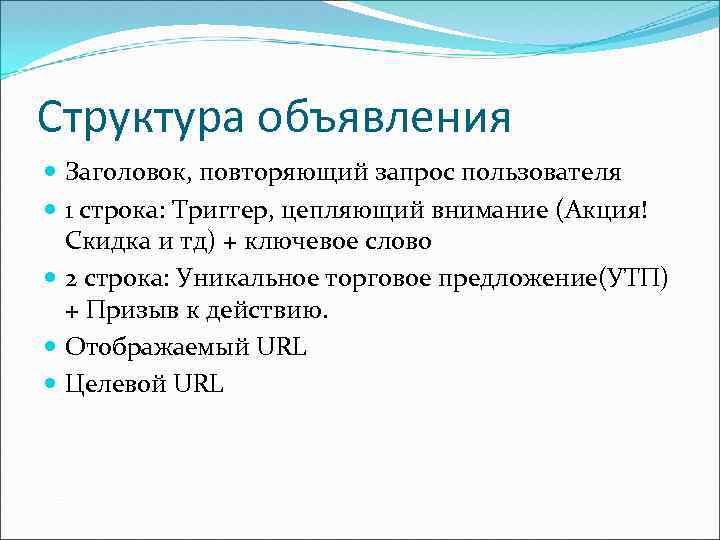 Структура объявления

Заголовок, повторяющий запрос пользователя

1 строка: Триггер, цепляющий внимание (Акция! Скидка и тд) + ключевое слово

2 строка: Уникальное торговое предложение(УТП) + Призыв к действию.

Отображаемый URL

Целевой URL